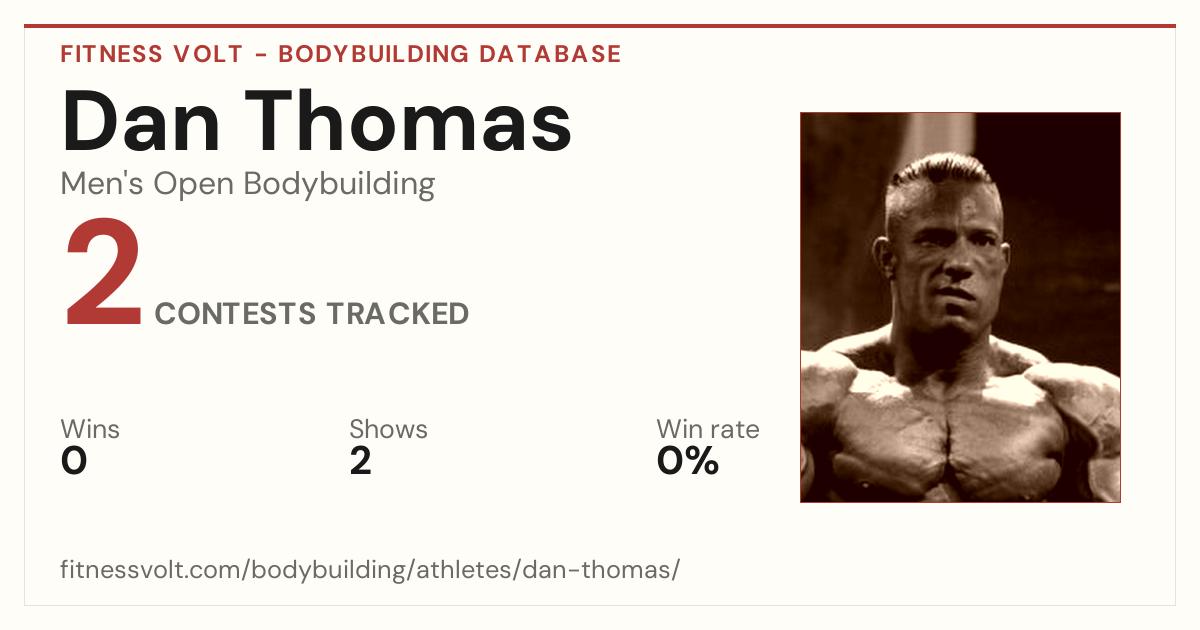 FITNESS VOLT - BODYBUILDING DATABASE

Dan Thomas

Men's Open Bodybuilding

2 CONTESTS TRACKED

Wins
0

Shows
2

Win rate
0%

fitnessvolt.com/bodybuilding/athletes/dan-thomas/